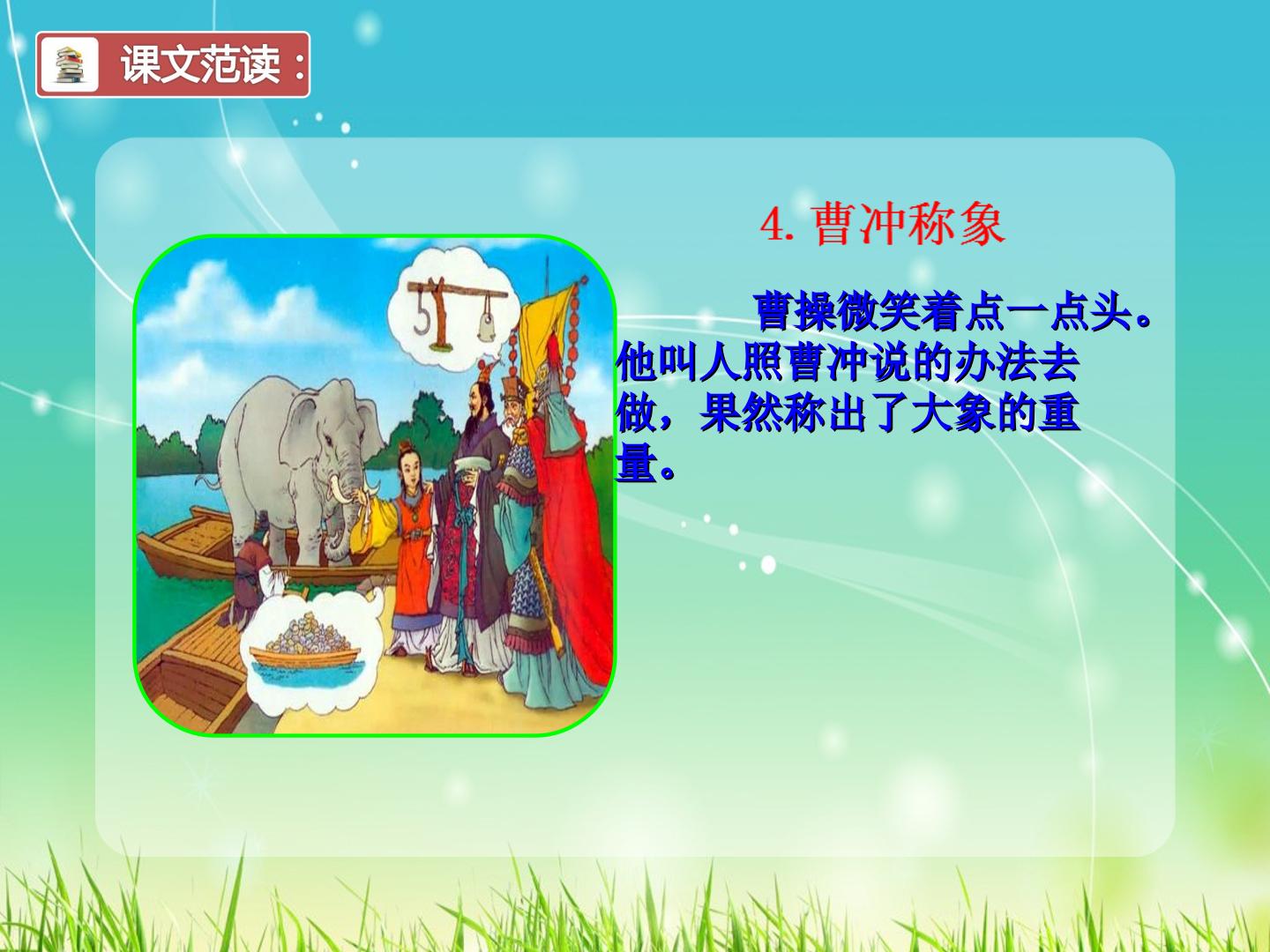 课文范读：

4.曹冲称象

曹操微笑着点一点头。他叫人照曹冲说的办法去做，果然称出了大象的重量。